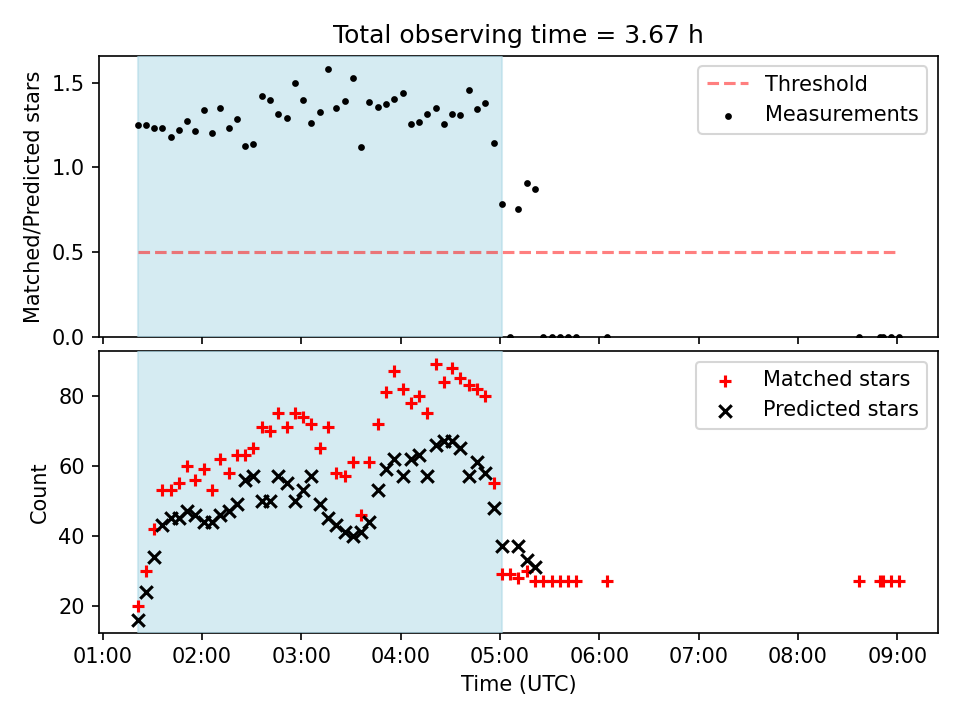 Total observing time = 3.67 h

Matched/Predicted stars

1.5
1.0
0.5
0.0

Threshold
Measurements

Count

80
60
40
20

Matched stars
Predicted stars

01:00 02:00 03:00 04:00 05:00 06:00 07:00 08:00 09:00

Time (UTC)